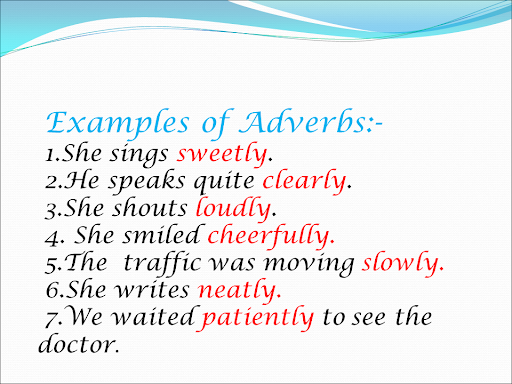 Examples of Adverbs:-
1.She sings sweetly.
2.He speaks quite clearly.
3.She shouts loudly.
4. She smiled cheerfully.
5.The traffic was moving slowly.
6.She writes neatly.
7.We waited patiently to see the doctor.